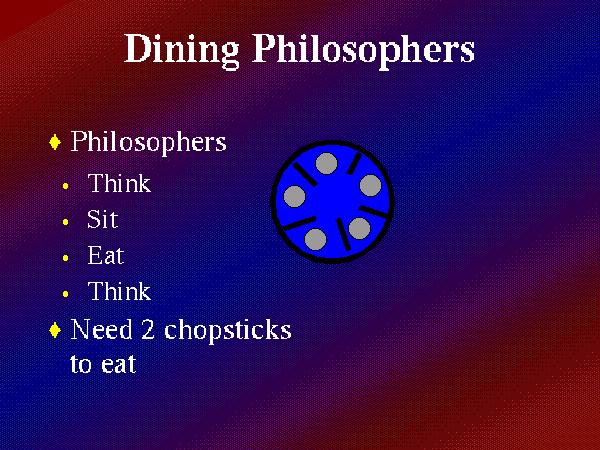 Dining Philosophers

♦ Philosophers
• Think
• Sit
• Eat
• Think
♦ Need 2 chopsticks to eat